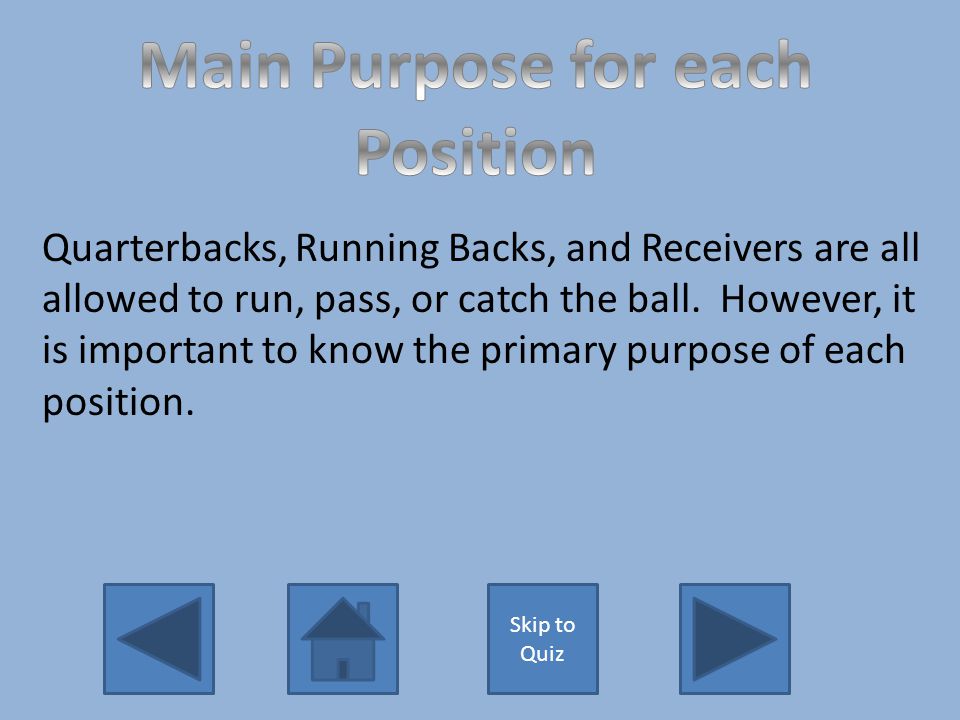 Main Purpose for each Position

Quarterbacks, Running Backs, and Receivers are all allowed to run, pass, or catch the ball.  However, it is important to know the primary purpose of each position.

Skip to Quiz